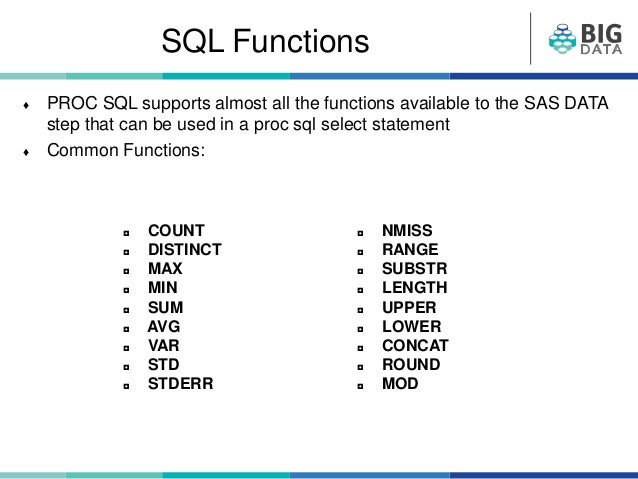 SQL Functions

BIG DATA

♦ PROC SQL supports almost all the functions available to the SAS DATA step that can be used in a proc sql select statement

♦ Common Functions:

▫ COUNT
▫ DISTINCT
▫ MAX
▫ MIN
▫ SUM
▫ AVG
▫ VAR
▫ STD
▫ STDERR

▫ NMISS
▫ RANGE
▫ SUBSTR
▫ LENGTH
▫ UPPER
▫ LOWER
▫ CONCAT
▫ ROUND
▫ MOD